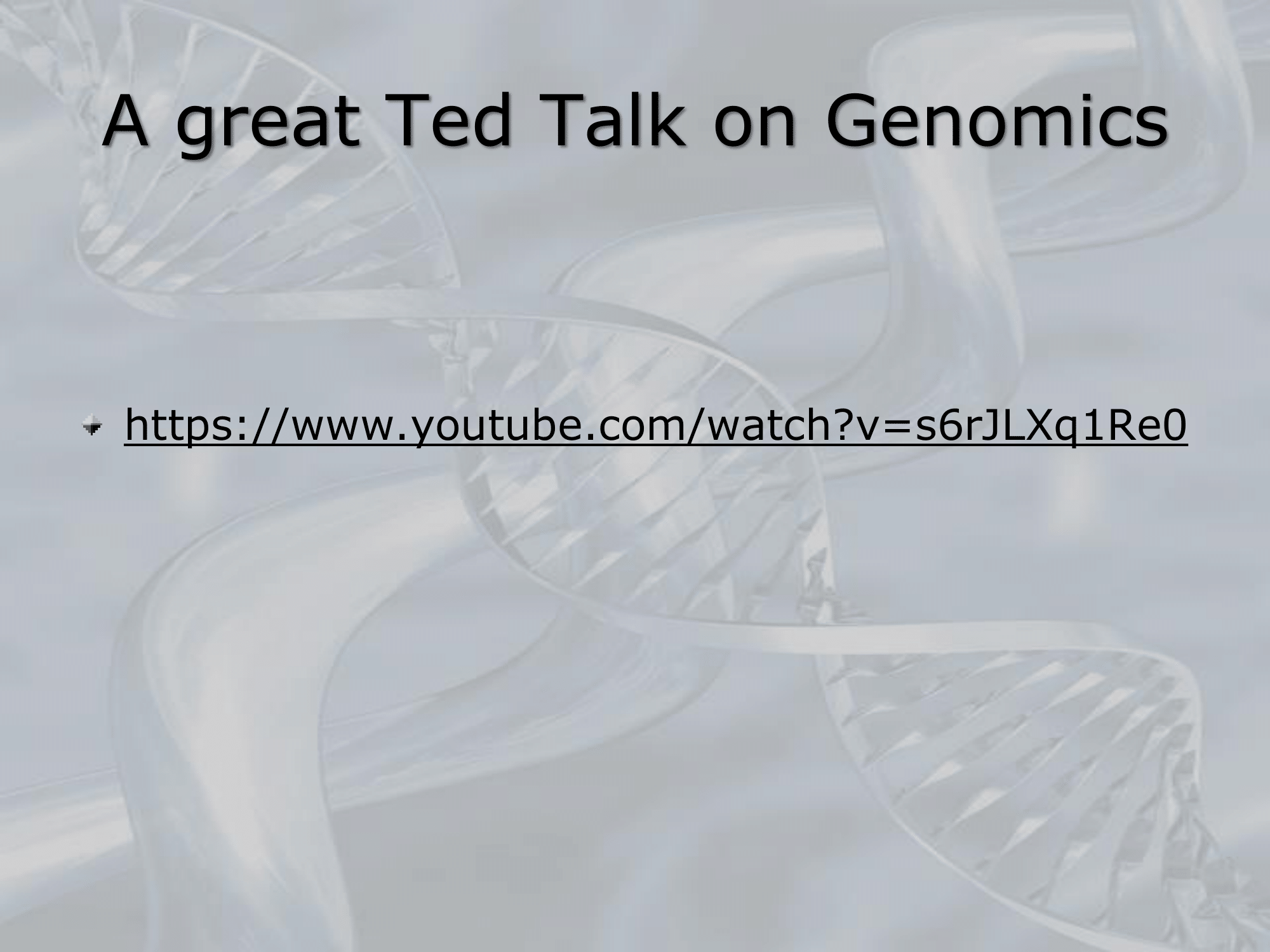 A great Ted Talk on Genomics

https://www.youtube.com/watch?v=s6rJLXq1Re0